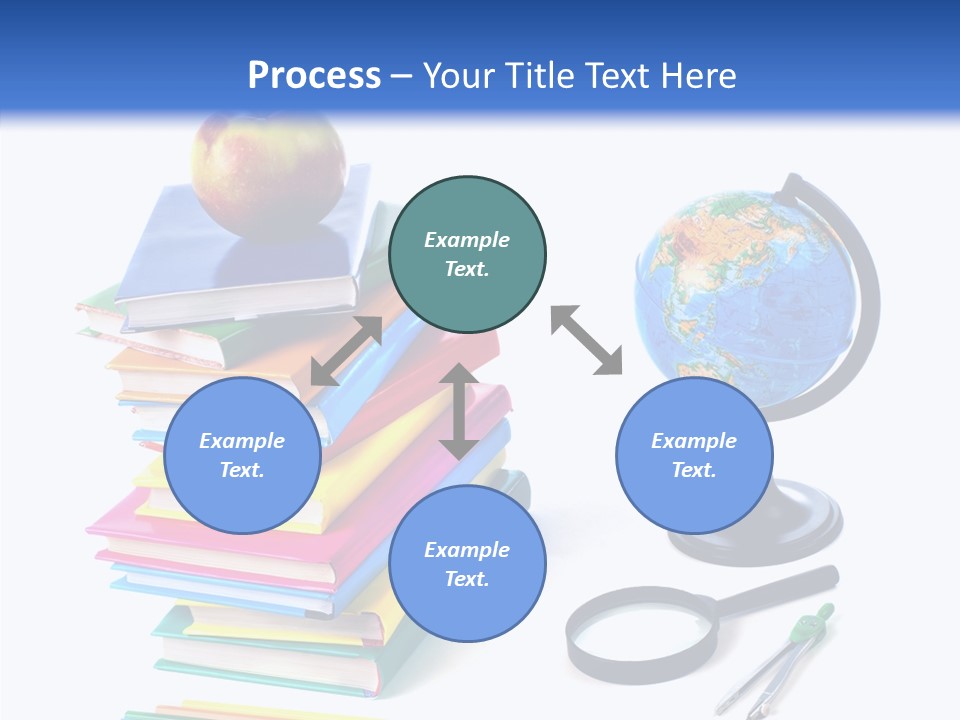 Process – Your Title Text Here

Example Text.

Example Text.

Example Text.

Example Text.